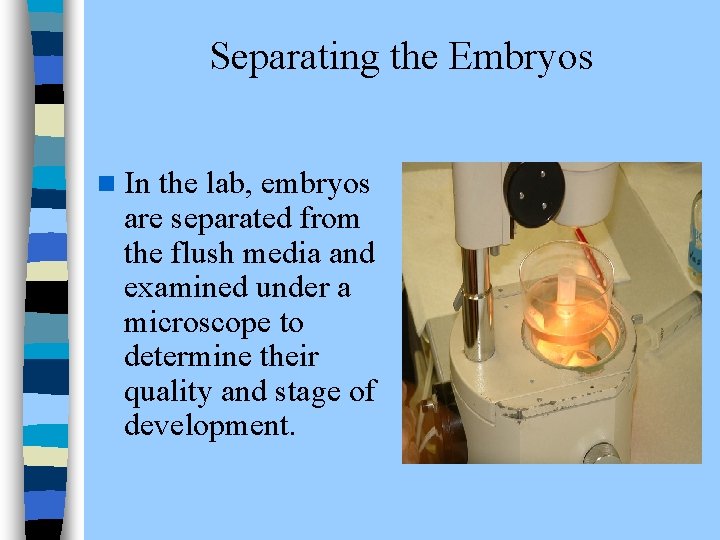 Separating the Embryos

In the lab, embryos are separated from the flush media and examined under a microscope to determine their quality and stage of development.